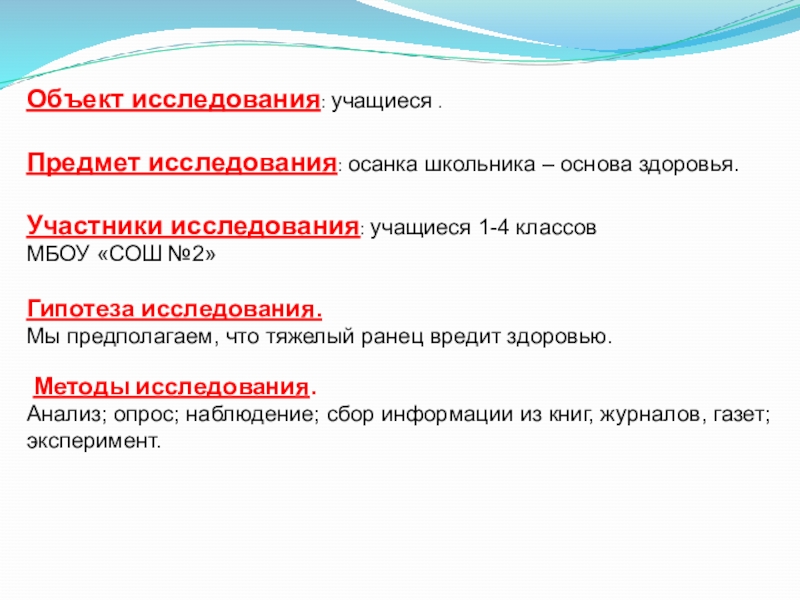 Объект исследования: учащиеся .

Предмет исследования: осанка школьника – основа здоровья.

Участники исследования: учащиеся 1-4 классов МБОУ «СОШ №2»

Гипотеза исследования.
Мы предполагаем, что тяжелый ранец вредит здоровью.

Методы исследования.
Анализ; опрос; наблюдение; сбор информации из книг, журналов, газет; эксперимент.